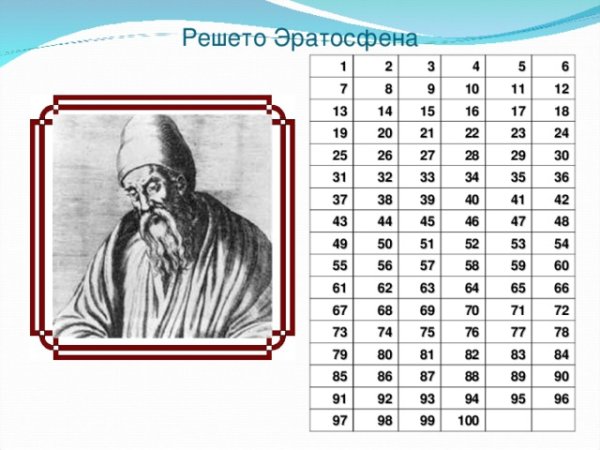 Решето Эратосфена

| 1 | 2 | 3 | 4 | 5 | 6 |
|---|---|---|---|---|---|
| 7 | 8 | 9 | 10 | 11 | 12 |
| 13 | 14 | 15 | 16 | 17 | 18 |
| 19 | 20 | 21 | 22 | 23 | 24 |
| 25 | 26 | 27 | 28 | 29 | 30 |
| 31 | 32 | 33 | 34 | 35 | 36 |
| 37 | 38 | 39 | 40 | 41 | 42 |
| 43 | 44 | 45 | 46 | 47 | 48 |
| 49 | 50 | 51 | 52 | 53 | 54 |
| 55 | 56 | 57 | 58 | 59 | 60 |
| 61 | 62 | 63 | 64 | 65 | 66 |
| 67 | 68 | 69 | 70 | 71 | 72 |
| 73 | 74 | 75 | 76 | 77 | 78 |
| 79 | 80 | 81 | 82 | 83 | 84 |
| 85 | 86 | 87 | 88 | 89 | 90 |
| 91 | 92 | 93 | 94 | 95 | 96 |
| 97 | 98 | 99 | 100 | | |